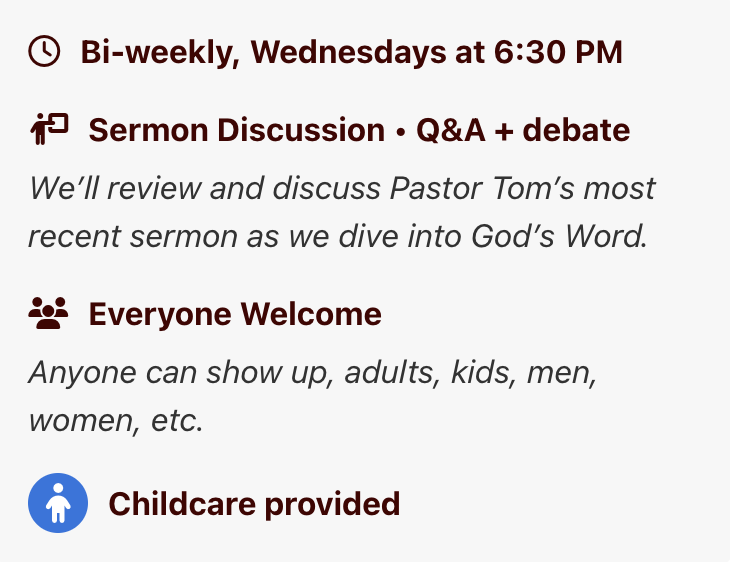 Bi-weekly, Wednesdays at 6:30 PM

Sermon Discussion • Q&A + debate

We'll review and discuss Pastor Tom's most recent sermon as we dive into God's Word.

Everyone Welcome

Anyone can show up, adults, kids, men, women, etc.

Childcare provided